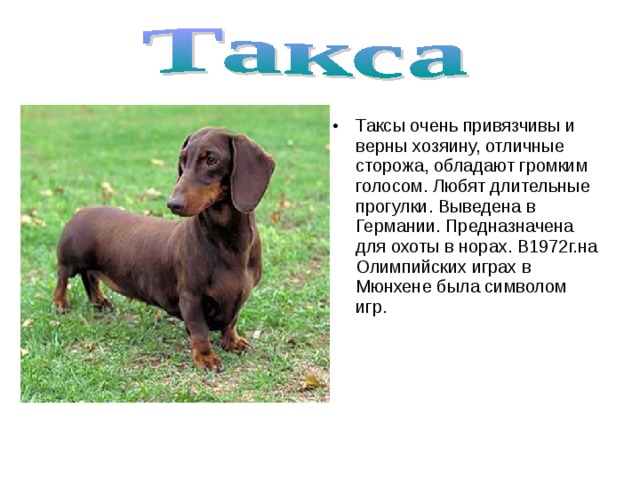 Такса

• Таксы очень привязчивы и верны хозяину, отличные сторожа, обладают громким голосом. Любят длительные прогулки. Выведена в Германии. Предназначена для охоты в норах. В1972г.на Олимпийских играх в Мюнхене была символом игр.